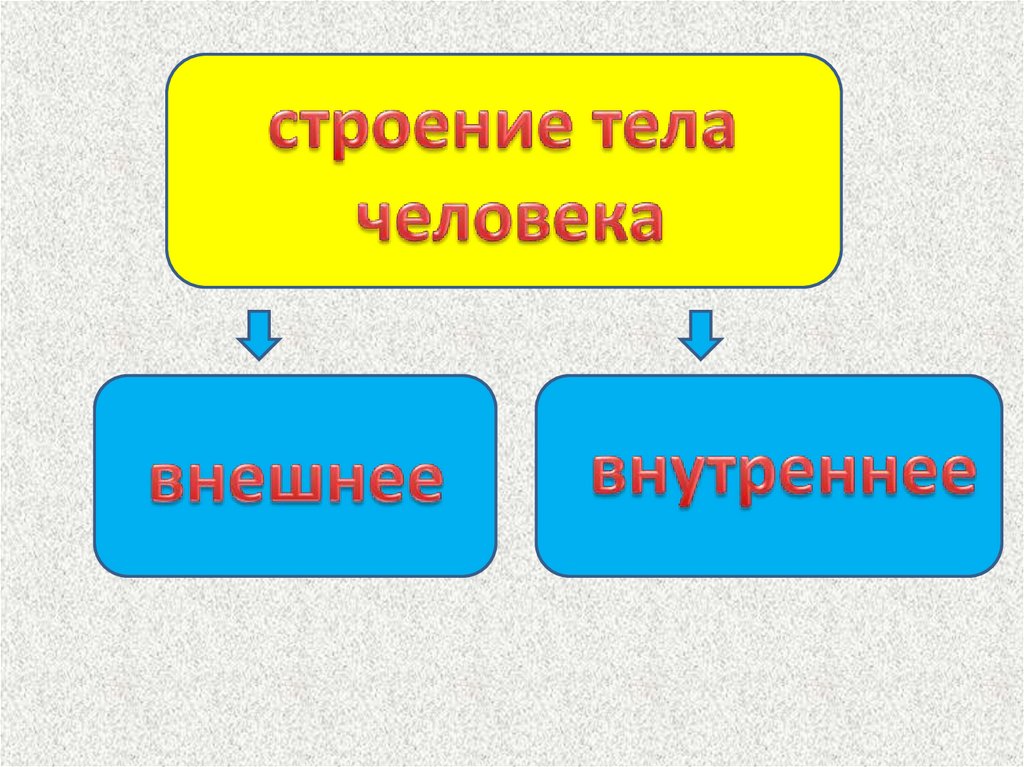 строение тела человека

внешнее

внутреннее